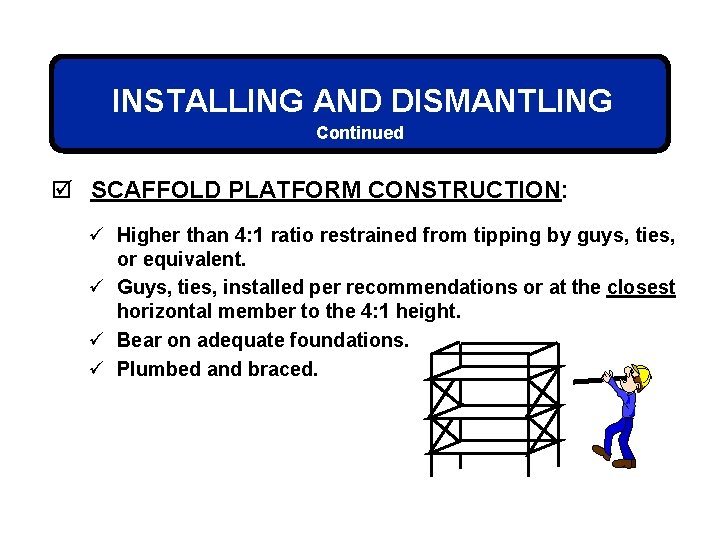 INSTALLING AND DISMANTLING
Continued

☑ SCAFFOLD PLATFORM CONSTRUCTION:

✓ Higher than 4:1 ratio restrained from tipping by guys, ties, or equivalent.
✓ Guys, ties, installed per recommendations or at the closest horizontal member to the 4:1 height.
✓ Bear on adequate foundations.
✓ Plumbed and braced.